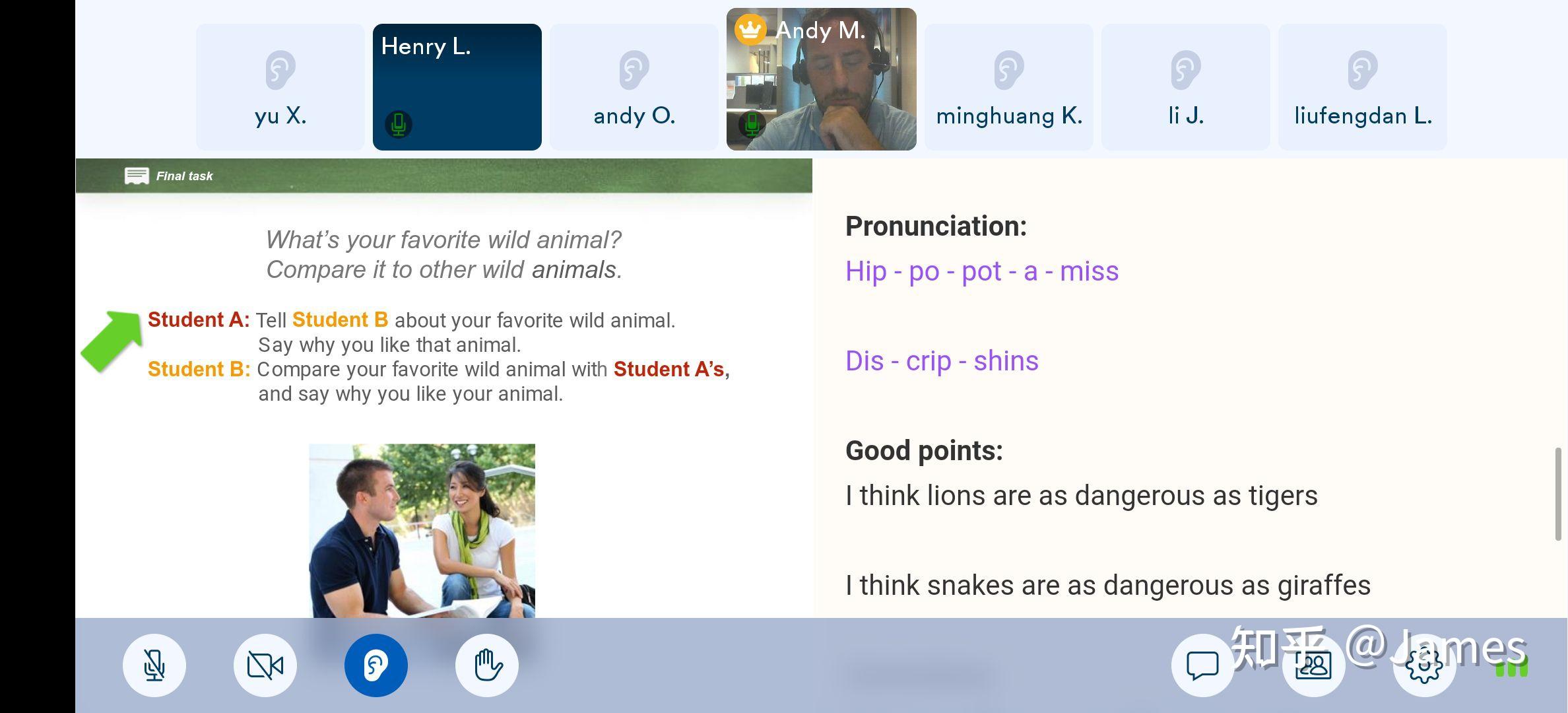 yu X.

Henry L.

andy O.

Andy M.

minghuang K.

li J.

liufengdan L.

Final task

What's your favorite wild animal?
Compare it to other wild animals.

Student A: Tell Student B about your favorite wild animal. Say why you like that animal.
Student B: Compare your favorite wild animal with Student A's, and say why you like your animal.

Pronunciation:

Hip - po - pot - a - miss

Dis - crip - shins

Good points:

I think lions are as dangerous as tigers

I think snakes are as dangerous as giraffes

知乎 @James